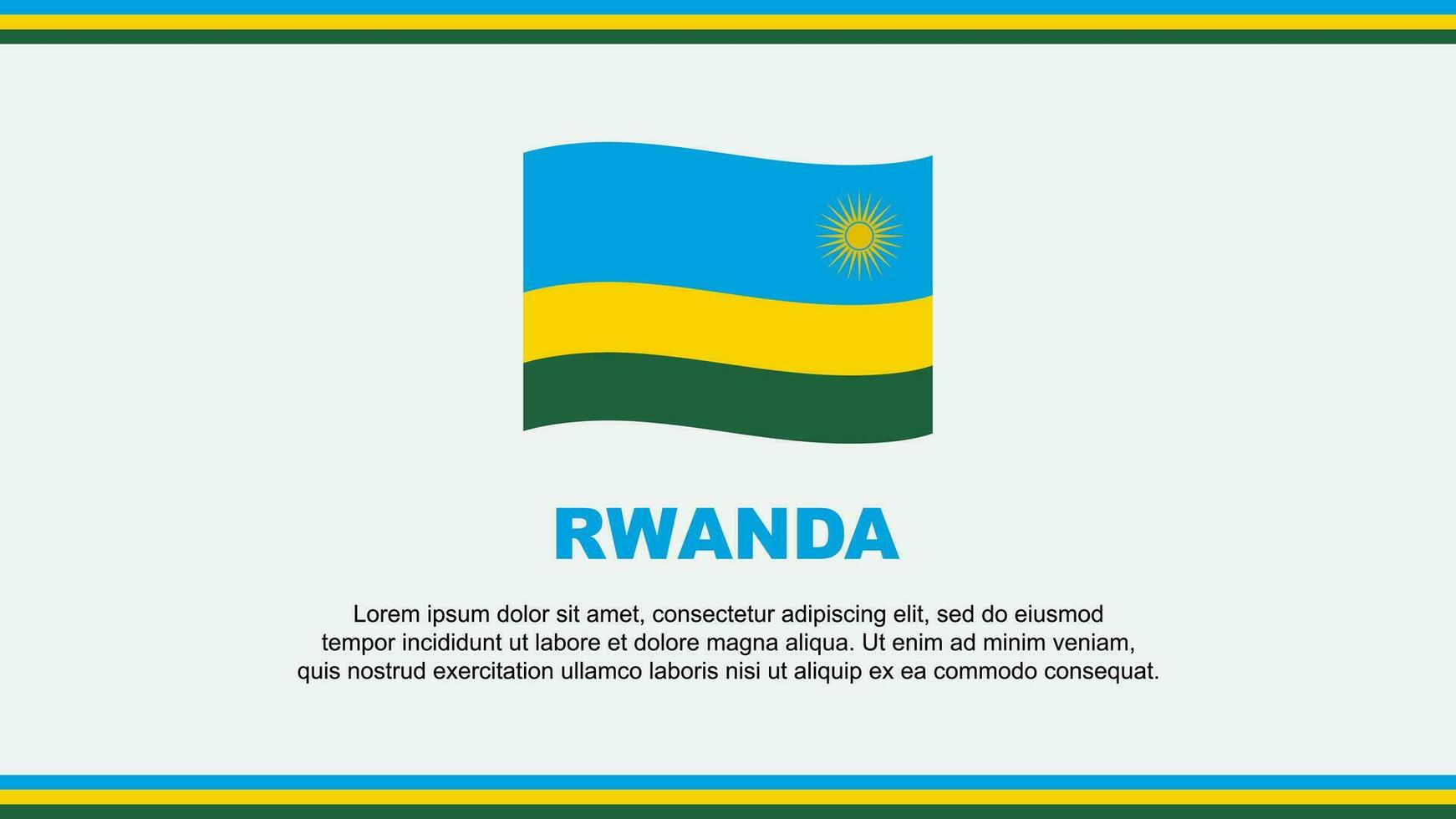 RWANDA

Lorem ipsum dolor sit amet, consectetur adipiscing elit, sed do eiusmod tempor incididunt ut labore et dolore magna aliqua. Ut enim ad minim veniam, quis nostrud exercitation ullamco laboris nisi ut aliquip ex ea commodo consequat.